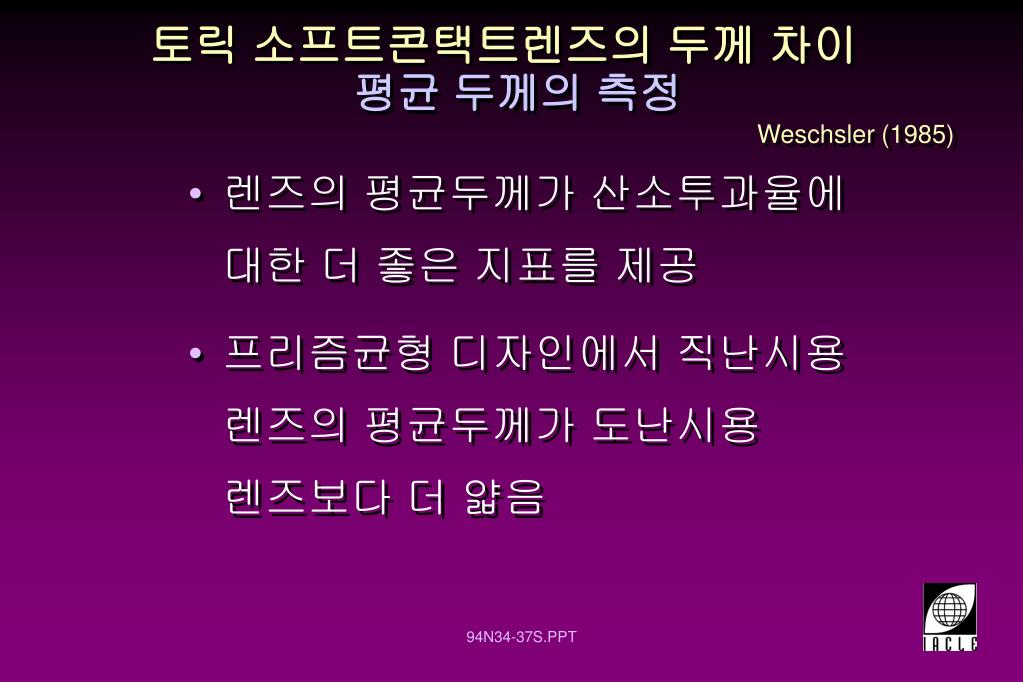 토릭 소프트콘택트렌즈의 두께 차이
평균 두께의 측정

Weschsler (1985)

• 렌즈의 평균두께가 산소투과율에 대한 더 좋은 지표를 제공

• 프리즘균형 디자인에서 직난시용 렌즈의 평균두께가 도난시용 렌즈보다 더 얇음

94N34-37S.PPT

IACLE